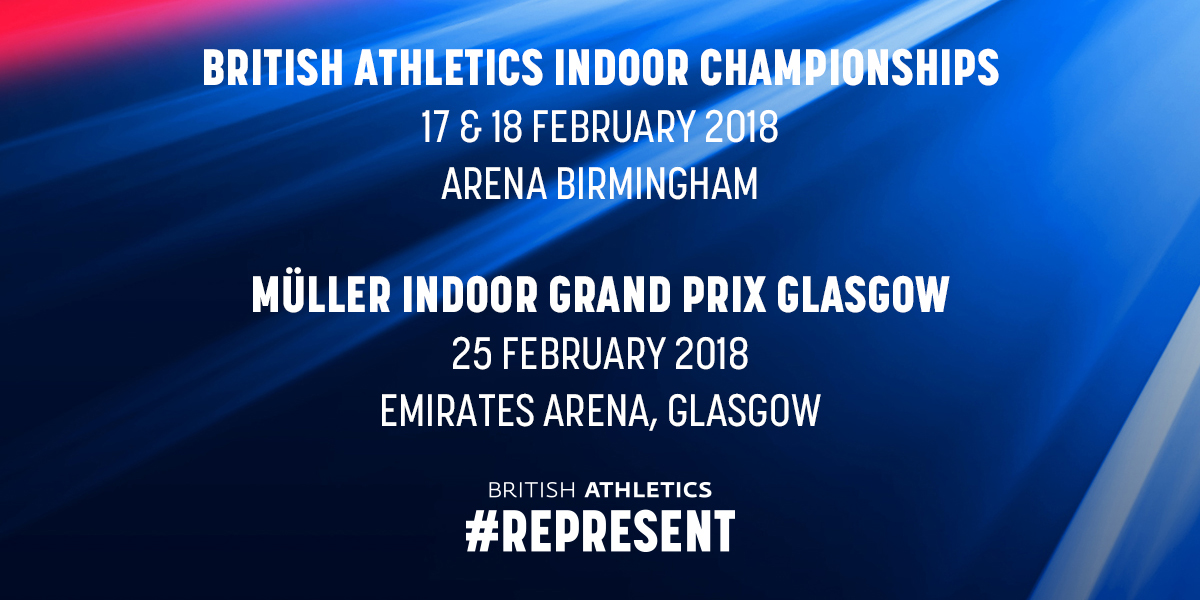 BRITISH ATHLETICS INDOOR CHAMPIONSHIPS
17 & 18 FEBRUARY 2018
ARENA BIRMINGHAM

MÜLLER INDOOR GRAND PRIX GLASGOW
25 FEBRUARY 2018
EMIRATES ARENA, GLASGOW

BRITISH ATHLETICS
#REPRESENT